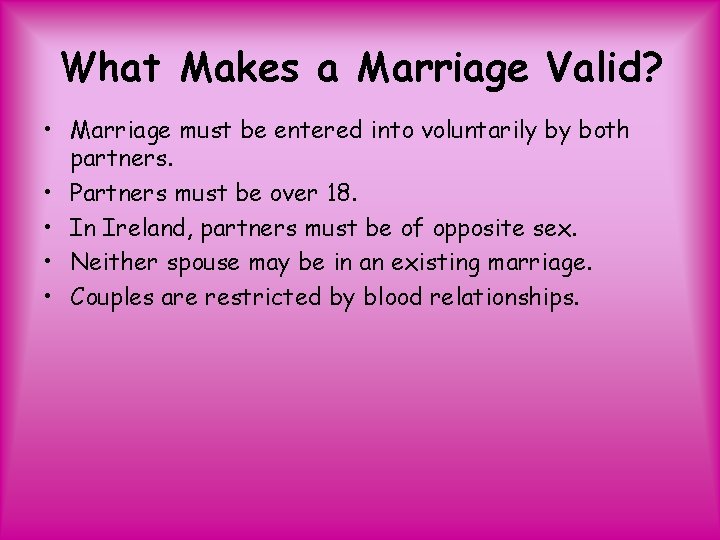 What Makes a Marriage Valid?

• Marriage must be entered into voluntarily by both partners.
• Partners must be over 18.
• In Ireland, partners must be of opposite sex.
• Neither spouse may be in an existing marriage.
• Couples are restricted by blood relationships.